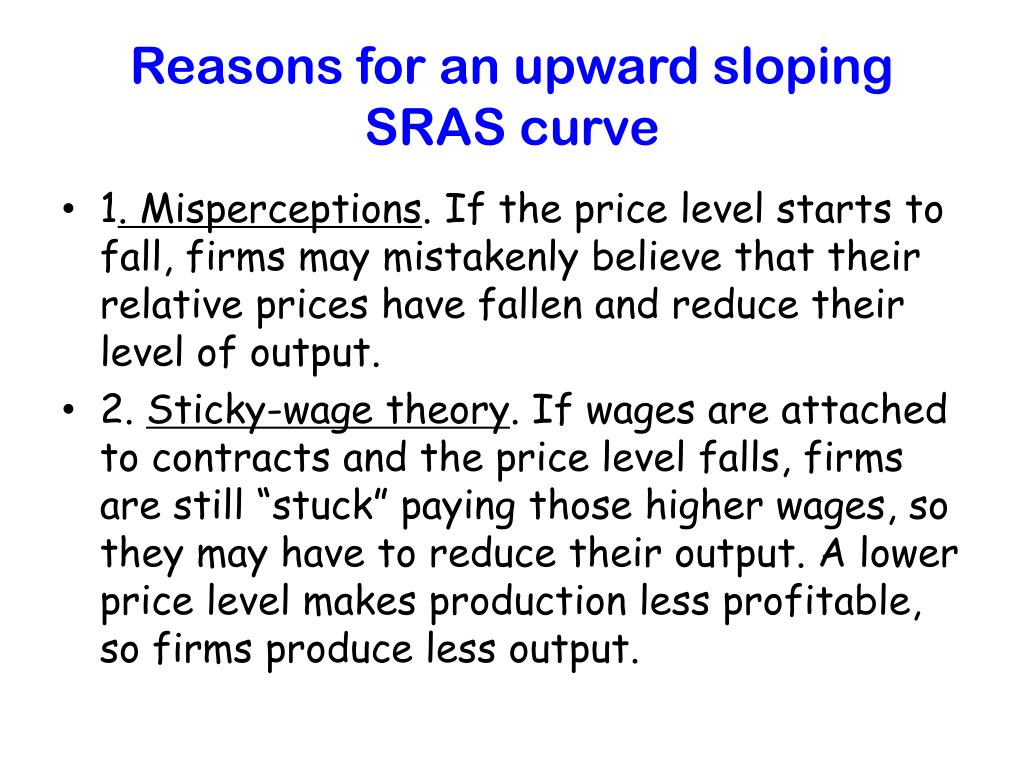 Reasons for an upward sloping SRAS curve

• 1. Misperceptions. If the price level starts to fall, firms may mistakenly believe that their relative prices have fallen and reduce their level of output.
• 2. Sticky-wage theory. If wages are attached to contracts and the price level falls, firms are still “stuck” paying those higher wages, so they may have to reduce their output. A lower price level makes production less profitable, so firms produce less output.